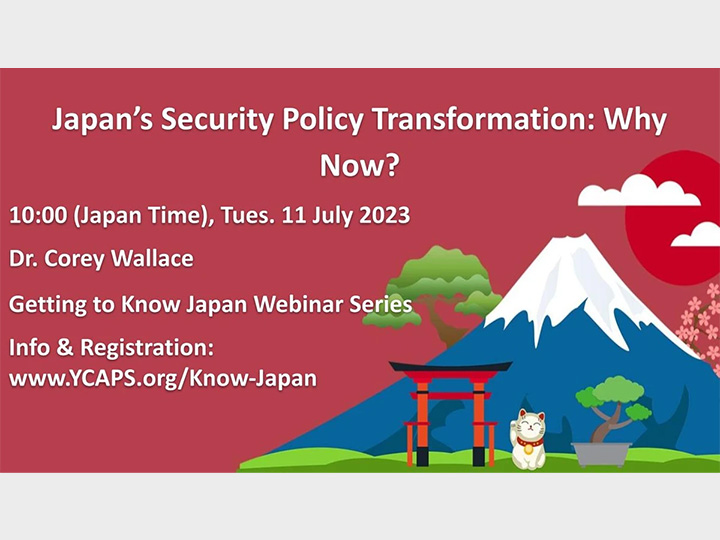 Japan's Security Policy Transformation: Why Now?

10:00 (Japan Time), Tues. 11 July 2023

Dr. Corey Wallace

Getting to Know Japan Webinar Series

Info & Registration:
www.YCAPS.org/Know-Japan